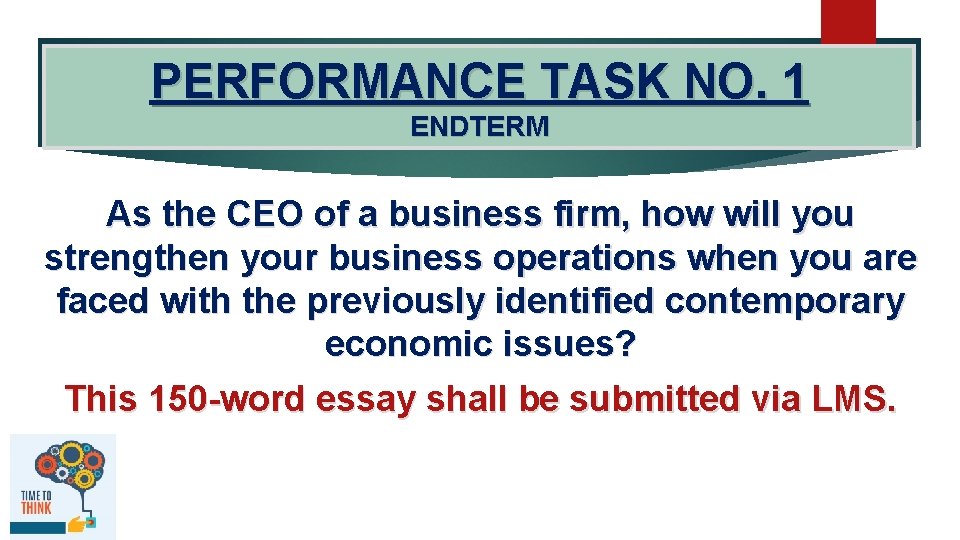 PERFORMANCE TASK NO. 1

ENDTERM

As the CEO of a business firm, how will you strengthen your business operations when you are faced with the previously identified contemporary economic issues?

This 150-word essay shall be submitted via LMS.

TIME TO THINK